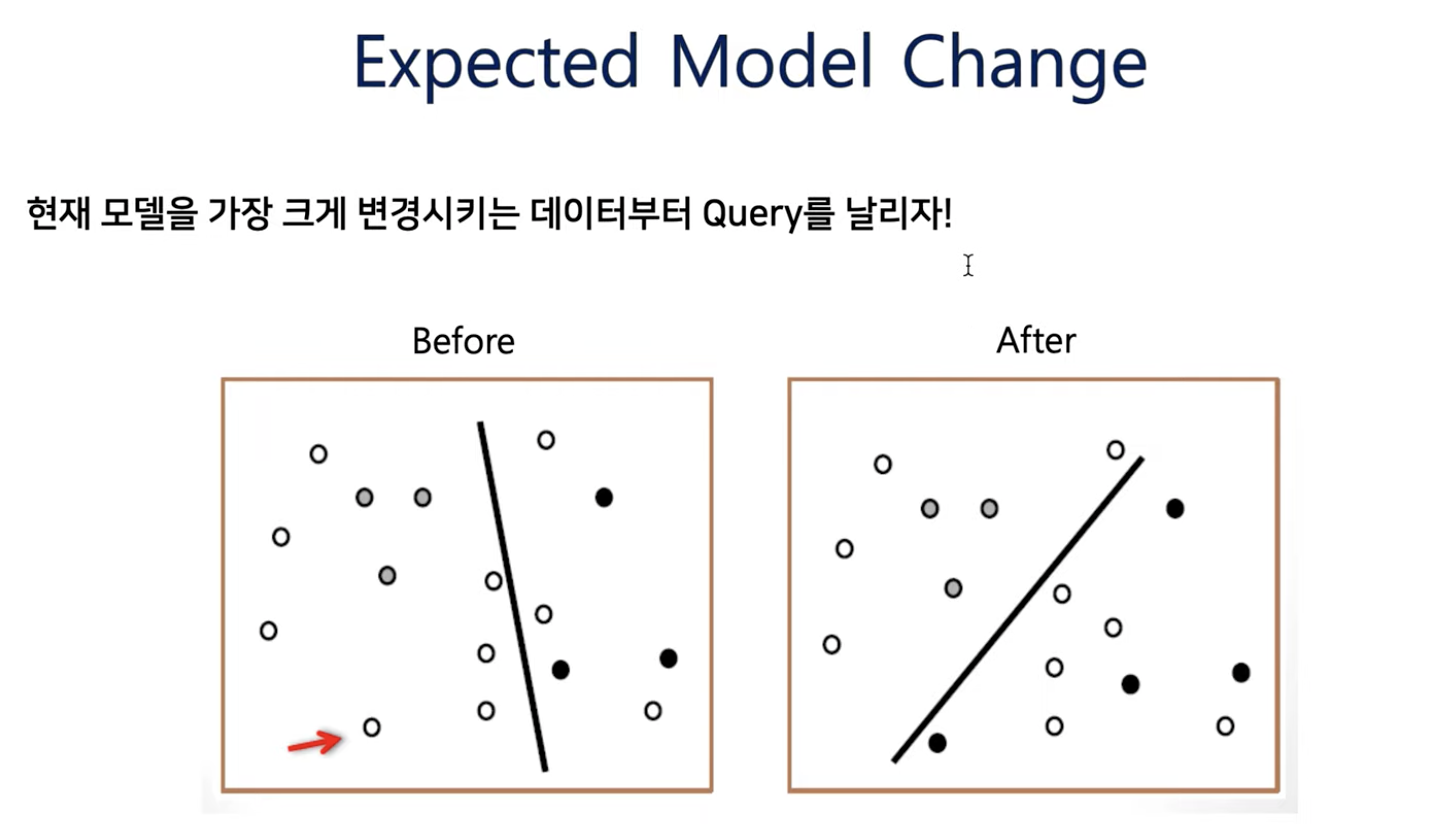 Expected Model Change

현재 모델을 가장 크게 변경시키는 데이터부터 Query를 날리자!

Before

After